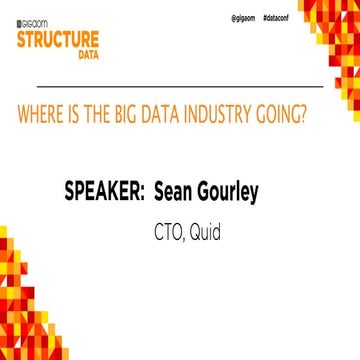 GIGAOM
STRUCTURE
DATA

@gigaom #dataconf

WHERE IS THE BIG DATA INDUSTRY GOING?

SPEAKER: Sean Gourley

CTO, Quid